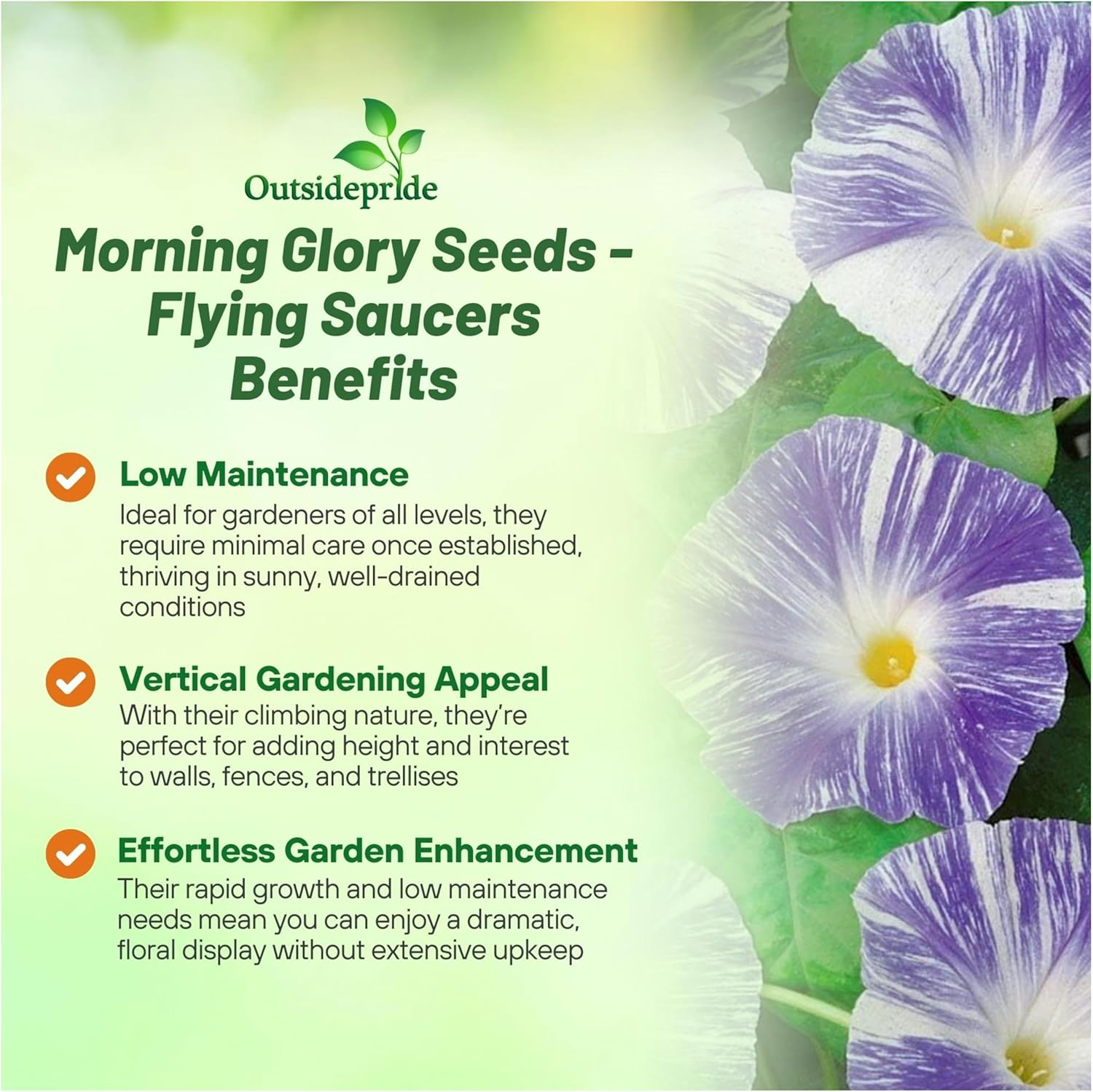 Outsidepride

Morning Glory Seeds - Flying Saucers Benefits

Low Maintenance
Ideal for gardeners of all levels, they require minimal care once established, thriving in sunny, well-drained conditions

Vertical Gardening Appeal
With their climbing nature, they're perfect for adding height and interest to walls, fences, and trellises

Effortless Garden Enhancement
Their rapid growth and low maintenance needs mean you can enjoy a dramatic, floral display without extensive upkeep